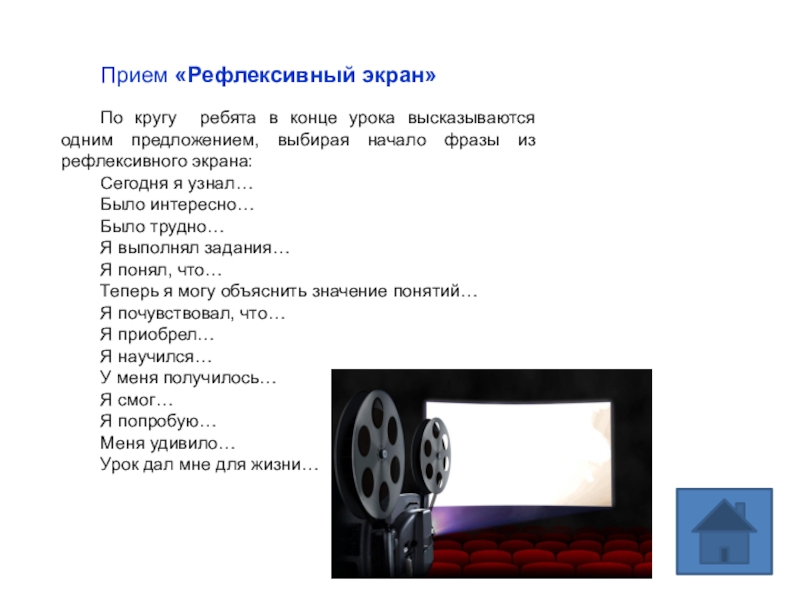 Прием «Рефлексивный экран»

По кругу ребята в конце урока высказываются одним предложением, выбирая начало фразы из рефлексивного экрана:
Сегодня я узнал…
Было интересно…
Было трудно…
Я выполнял задания…
Я понял, что…
Теперь я могу объяснить значение понятий…
Я почувствовал, что…
Я приобрел…
Я научился…
У меня получилось…
Я смог…
Я попробую…
Меня удивило…
Урок дал мне для жизни…